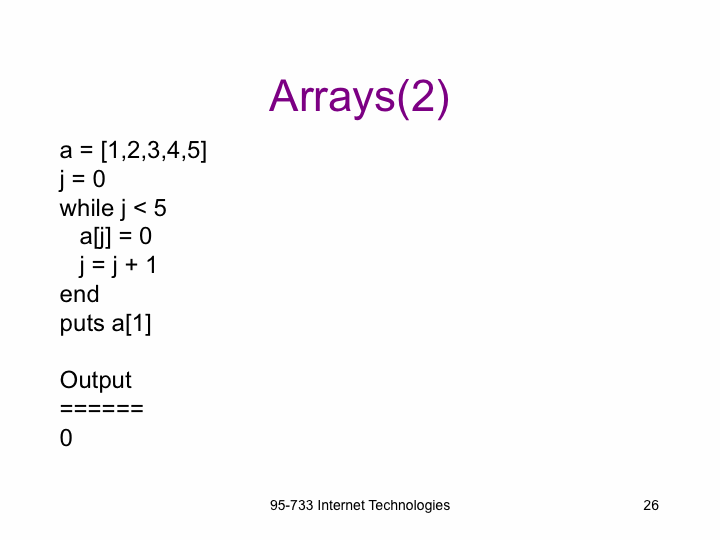 Arrays(2)

a = [1,2,3,4,5]
j = 0
while j < 5
  a[j] = 0
  j = j + 1
end
puts a[1]

Output
======
0

95-733 Internet Technologies

26